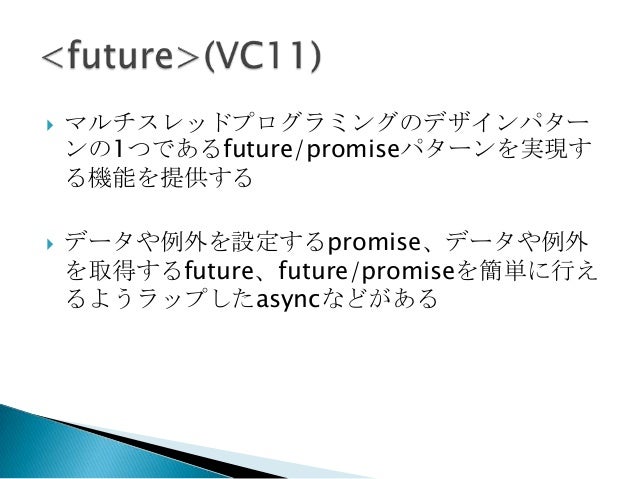 <future>(VC11)

マルチスレッドプログラミングのデザインパターンの1つであるfuture/promiseパターンを実現する機能を提供する

データや例外を設定するpromise、データや例外を取得するfuture、future/promiseを簡単に行えるようラップしたasyncなどがある